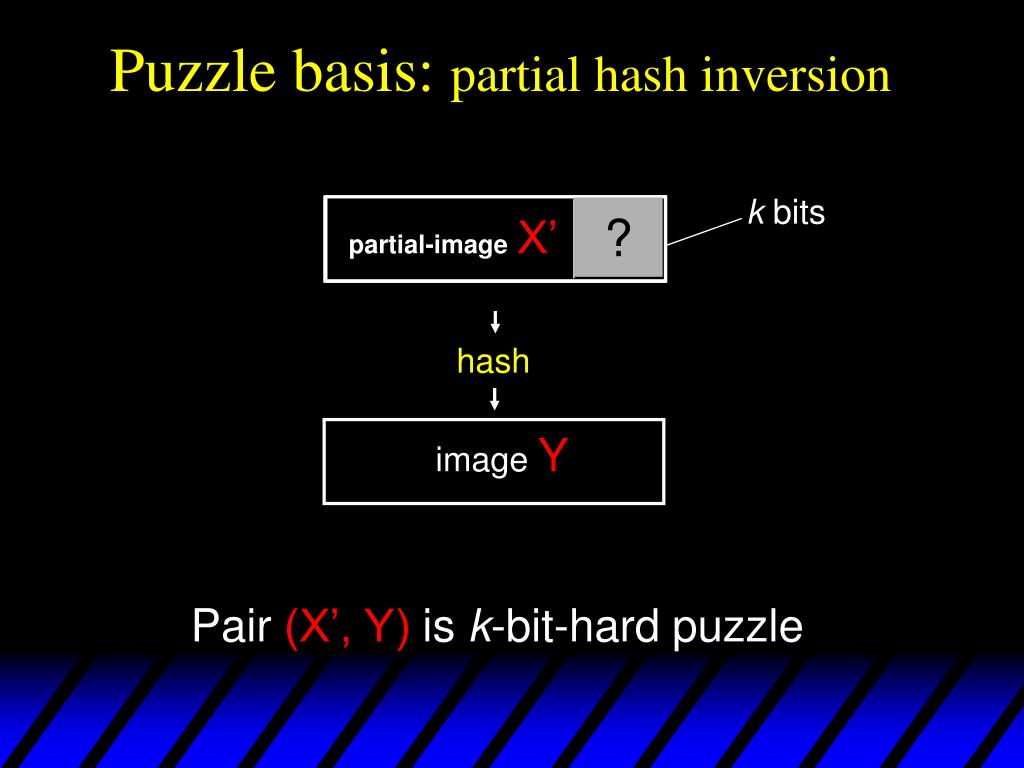 Puzzle basis: partial hash inversion

partial-image X’ ?

k bits

hash

image Y

Pair (X’, Y) is k-bit-hard puzzle